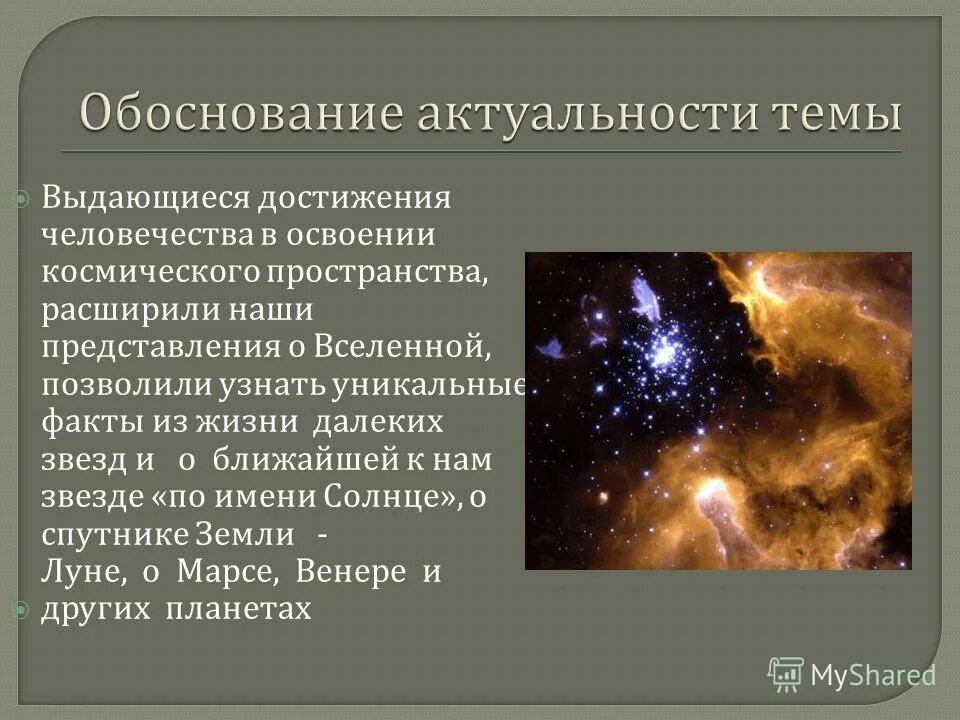 Обоснование актуальности темы

Выдающиеся достижения человечества в освоении космического пространства, расширили наши представления о Вселенной, позволили узнать уникальные факты из жизни далеких звезд и о ближайшей к нам звезде «по имени Солнце», о спутнике Земли - Луне, о Марсе, Венере и

других планетах

MyShared